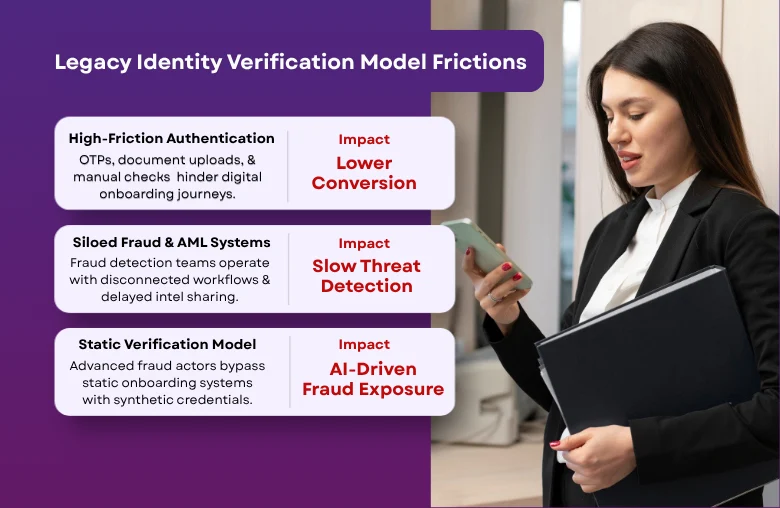 Legacy Identity Verification Model Frictions

High-Friction Authentication
OTPs, document uploads, & manual checks hinder digital onboarding journeys.

Impact
Lower Conversion

Siloed Fraud & AML Systems
Fraud detection teams operate with disconnected workflows & delayed intel sharing.

Impact
Slow Threat Detection

Static Verification Model
Advanced fraud actors bypass static onboarding systems with synthetic credentials.

Impact
AI-Driven Fraud Exposure